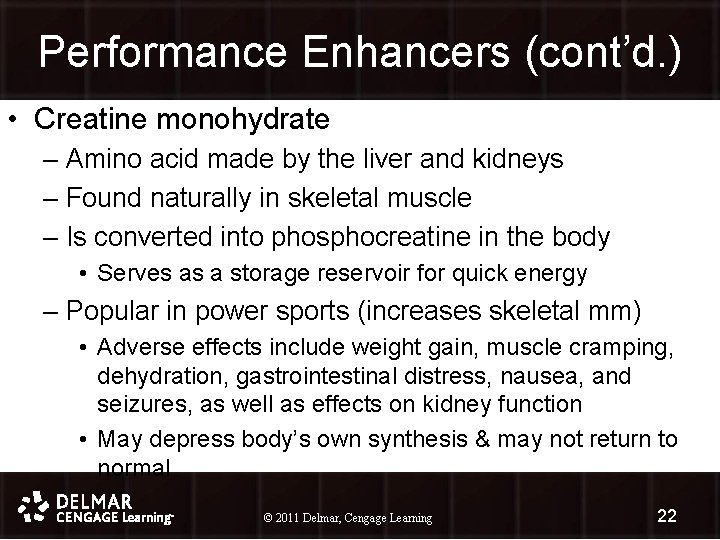 Performance Enhancers (cont'd.)

• Creatine monohydrate
– Amino acid made by the liver and kidneys
– Found naturally in skeletal muscle
– Is converted into phosphocreatine in the body
• Serves as a storage reservoir for quick energy
– Popular in power sports (increases skeletal mm)
• Adverse effects include weight gain, muscle cramping, dehydration, gastrointestinal distress, nausea, and seizures, as well as effects on kidney function
• May depress body's own synthesis & may not return to normal

DELMAR CENGAGE Learning
© 2011 Delmar, Cengage Learning
22